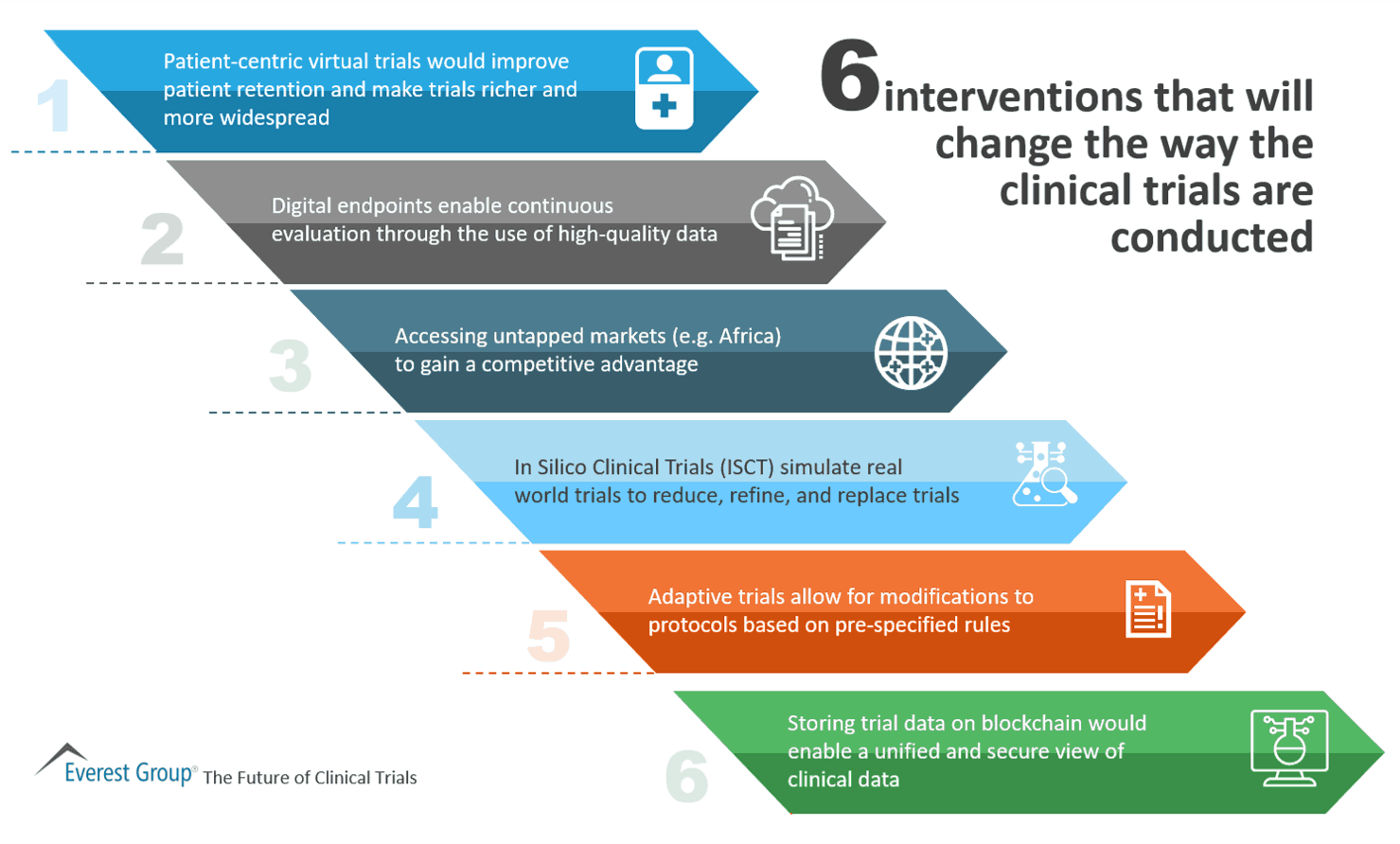 6 interventions that will change the way the clinical trials are conducted

1
Patient-centric virtual trials would improve patient retention and make trials richer and more widespread

2
Digital endpoints enable continuous evaluation through the use of high-quality data

3
Accessing untapped markets (e.g. Africa) to gain a competitive advantage

4
In Silico Clinical Trials (ISCT) simulate real world trials to reduce, refine, and replace trials

5
Adaptive trials allow for modifications to protocols based on pre-specified rules

6
Storing trial data on blockchain would enable a unified and secure view of clinical data

Everest Group® The Future of Clinical Trials